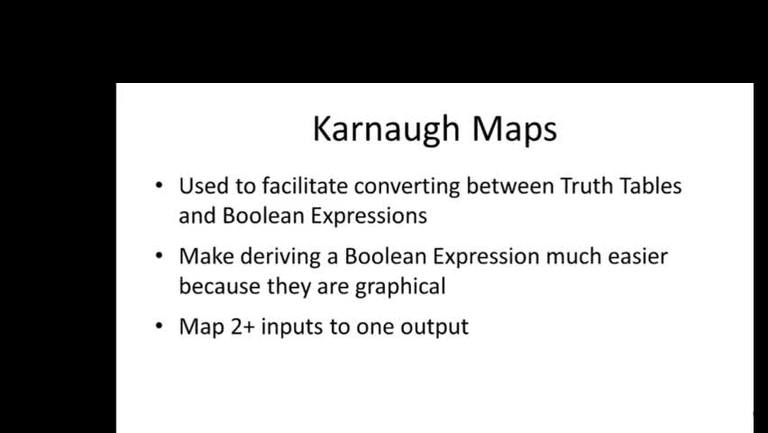 Karnaugh Maps

• Used to facilitate converting between Truth Tables and Boolean Expressions
• Make deriving a Boolean Expression much easier because they are graphical
• Map 2+ inputs to one output